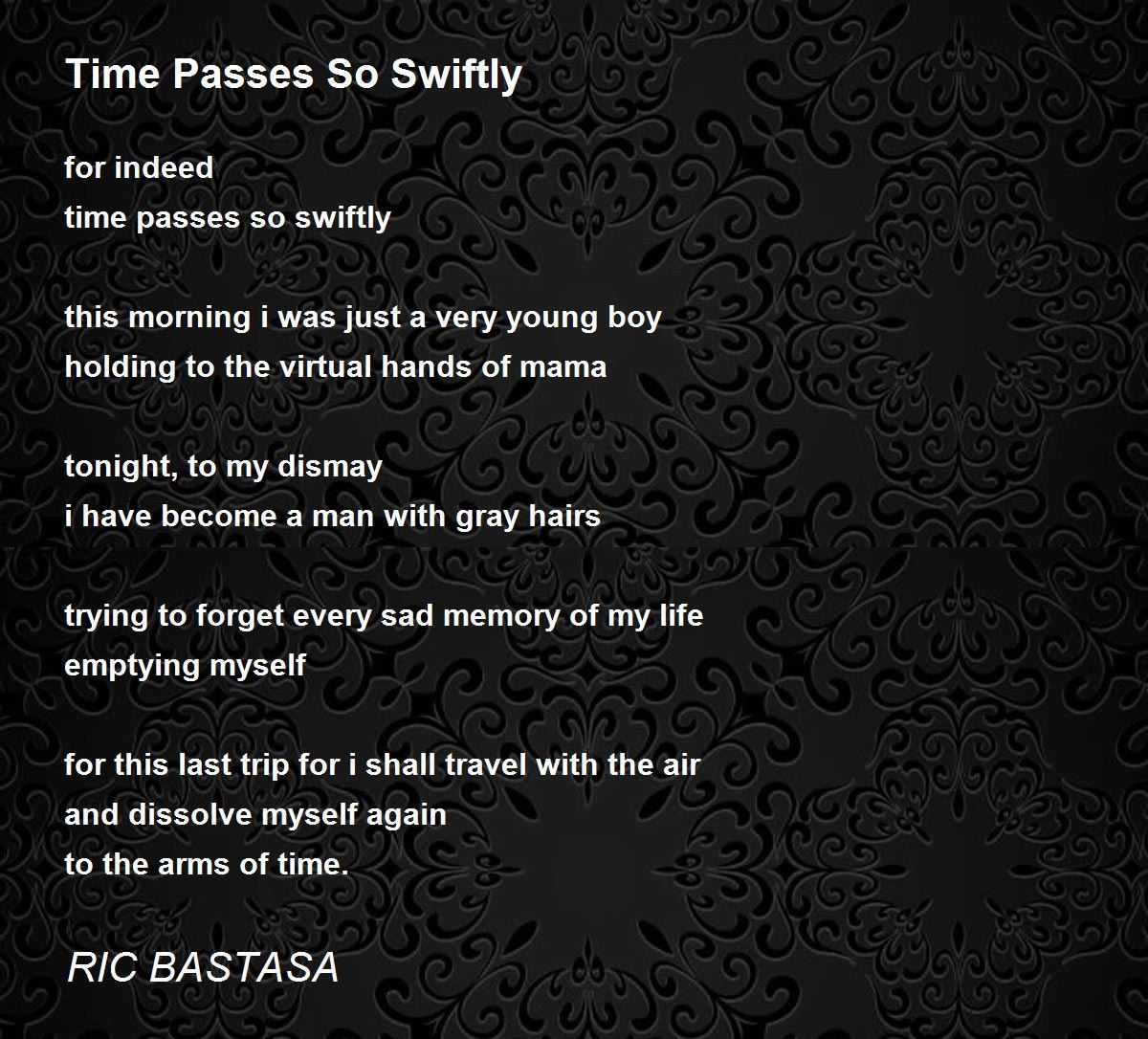 Time Passes So Swiftly

for indeed
time passes so swiftly

this morning i was just a very young boy
holding to the virtual hands of mama

tonight, to my dismay
i have become a man with gray hairs

trying to forget every sad memory of my life
emptying myself

for this last trip for i shall travel with the air
and dissolve myself again
to the arms of time.

RIC BASTASA